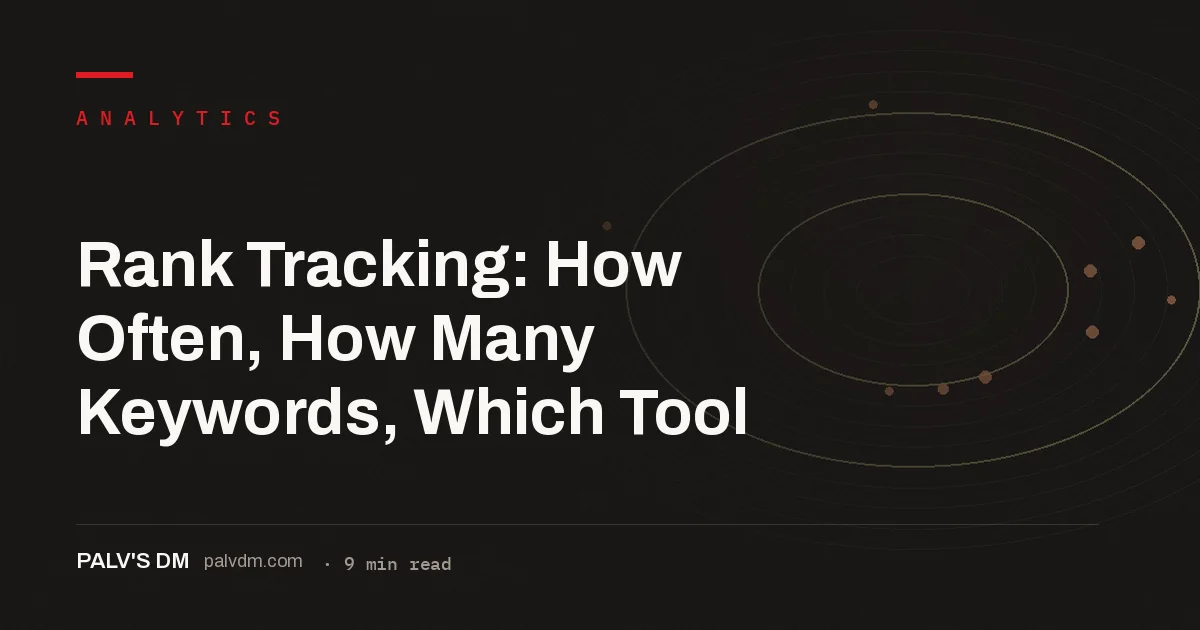 ANALYTICS

Rank Tracking: How Often, How Many Keywords, Which Tool

PALV'S DM palvdm.com · 9 min read